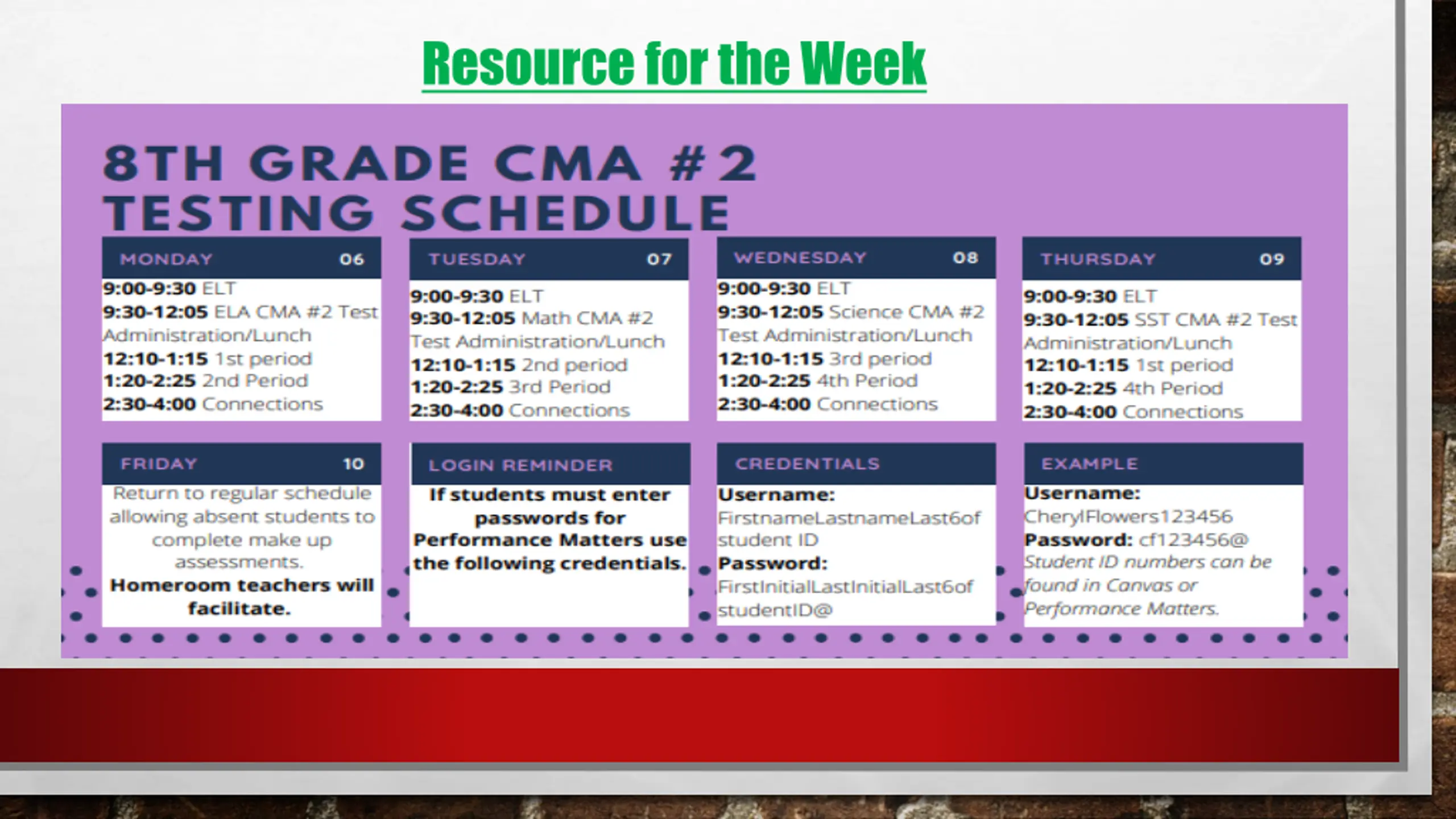 Resource for the Week

8TH GRADE CMA #2
TESTING SCHEDULE

MONDAY 06
9:00-9:30 ELT
9:30-12:05 ELA CMA #2 Test Administration/Lunch
12:10-1:15 1st period
1:20-2:25 2nd Period
2:30-4:00 Connections

TUESDAY 07
9:00-9:30 ELT
9:30-12:05 Math CMA #2 Test Administration/Lunch
12:10-1:15 2nd period
1:20-2:25 3rd Period
2:30-4:00 Connections

WEDNESDAY 08
9:00-9:30 ELT
9:30-12:05 Science CMA #2 Test Administration/Lunch
12:10-1:15 3rd period
1:20-2:25 4th Period
2:30-4:00 Connections

THURSDAY 09
9:00-9:30 ELT
9:30-12:05 SST CMA #2 Test Administration/Lunch
12:10-1:15 1st period
1:20-2:25 4th Period
2:30-4:00 Connections

FRIDAY 10
Return to regular schedule allowing absent students to complete make up assessments.
Homeroom teachers will facilitate.

LOGIN REMINDER
If students must enter passwords for Performance Matters use the following credentials.

CREDENTIALS
Username:
FirstnameLastnameLast6of student ID
Password:
FirstInitialLastInitialLast6of studentID@

EXAMPLE
Username:
CherylFlowers123456
Password: cf123456@
Student ID numbers can be found in Canvas or Performance Matters.